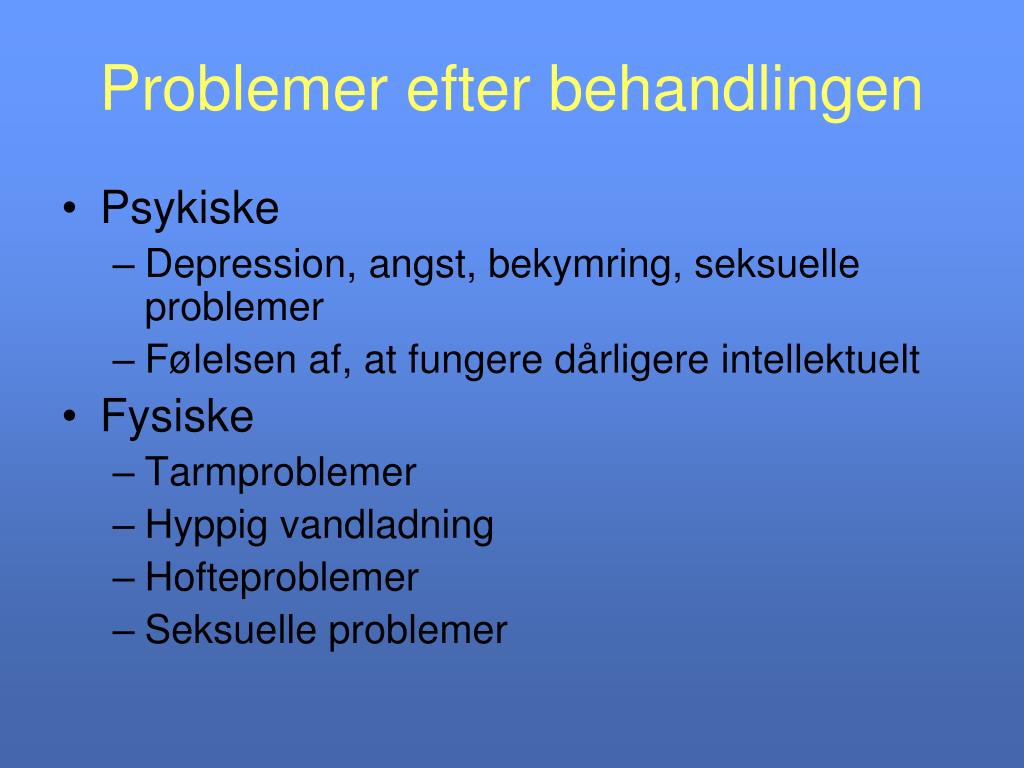 Problemer efter behandlingen

• Psykiske
– Depression, angst, bekymring, seksuelle problemer
– Følelsen af, at fungere dårligere intellektuelt
• Fysiske
– Tarmproblemer
– Hyppig vandladning
– Hofteproblemer
– Seksuelle problemer